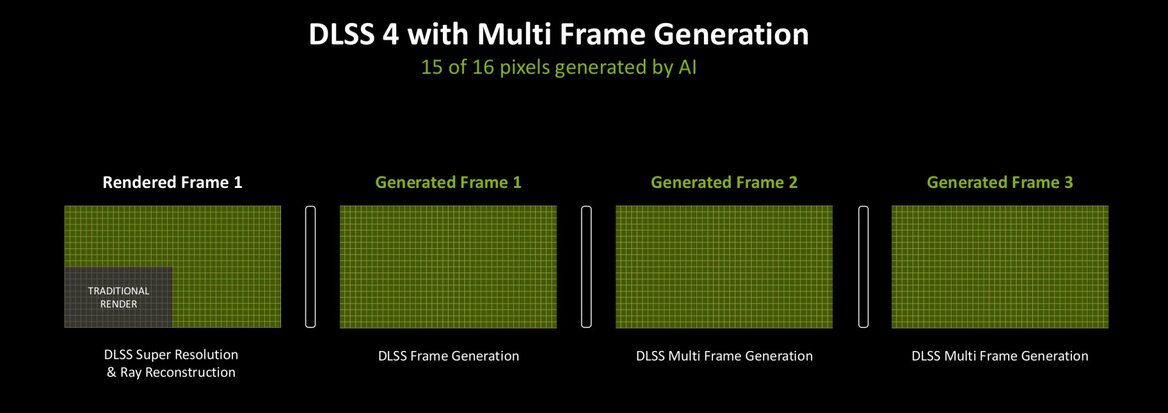 DLSS 4 with Multi Frame Generation
15 of 16 pixels generated by AI

Rendered Frame 1

TRADITIONAL RENDER

DLSS Super Resolution & Ray Reconstruction

Generated Frame 1

DLSS Frame Generation

Generated Frame 2

DLSS Multi Frame Generation

Generated Frame 3

DLSS Multi Frame Generation